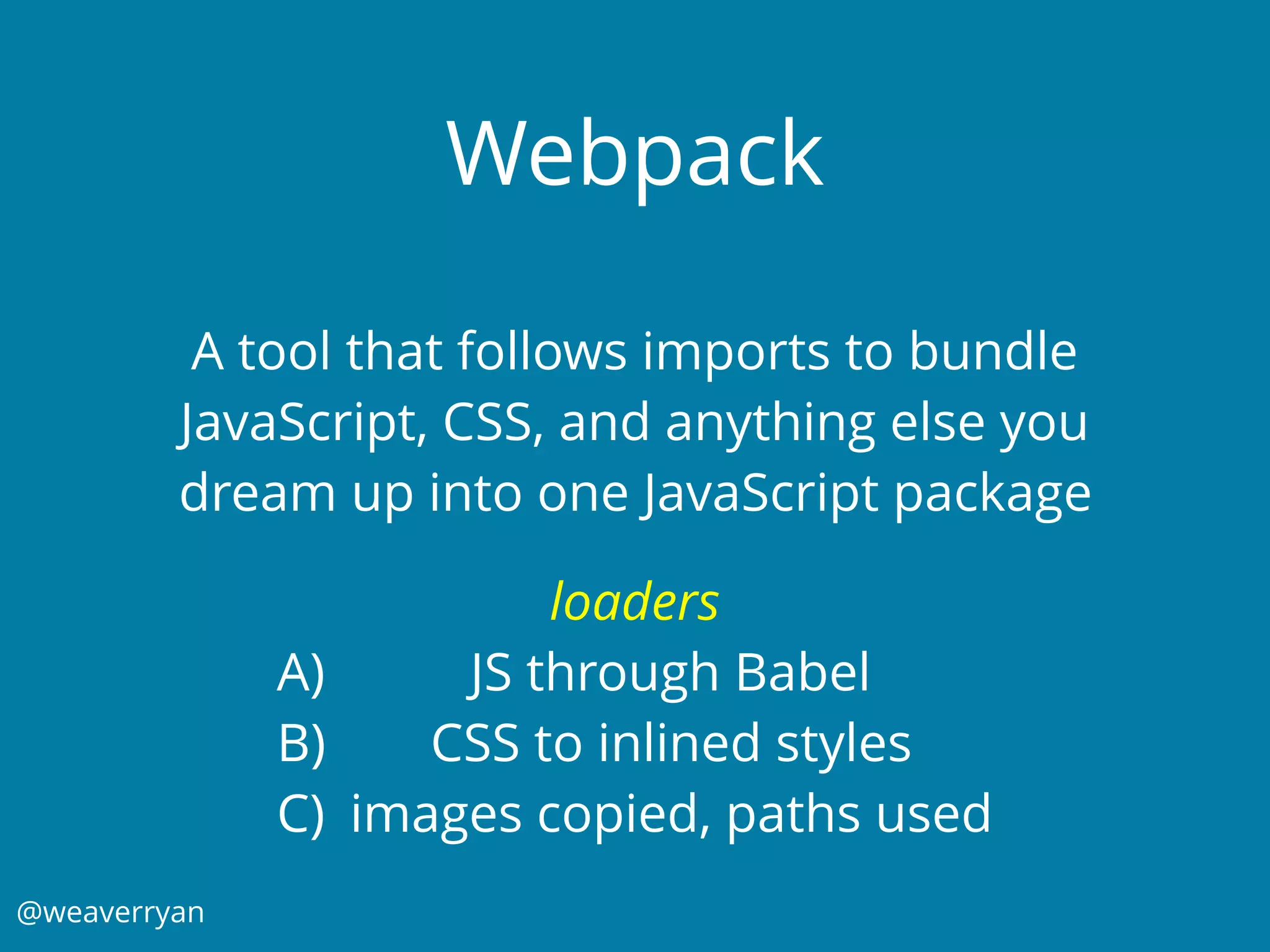 Webpack

A tool that follows imports to bundle JavaScript, CSS, and anything else you dream up into one JavaScript package

loaders
A) JS through Babel
B) CSS to inlined styles
C) images copied, paths used

@weaverryan